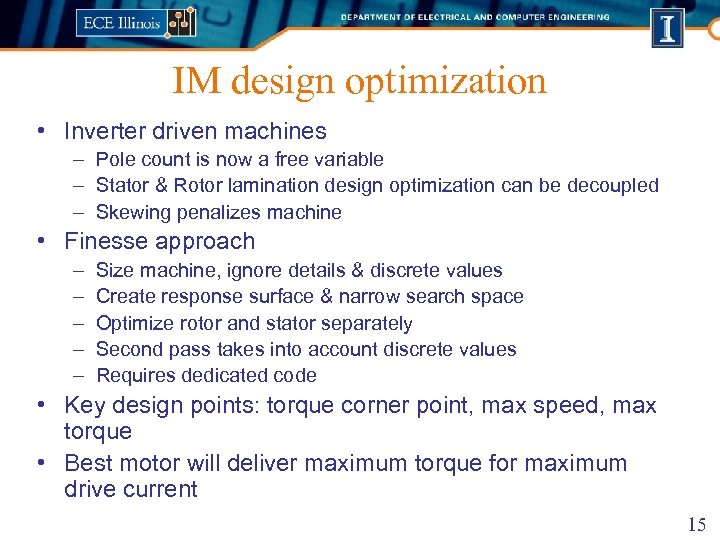 ECE Illinois

DEPARTMENT OF ELECTRICAL AND COMPUTER ENGINEERING

I

IM design optimization

• Inverter driven machines
– Pole count is now a free variable
– Stator & Rotor lamination design optimization can be decoupled
– Skewing penalizes machine

• Finesse approach
– Size machine, ignore details & discrete values
– Create response surface & narrow search space
– Optimize rotor and stator separately
– Second pass takes into account discrete values
– Requires dedicated code

• Key design points: torque corner point, max speed, max torque

• Best motor will deliver maximum torque for maximum drive current

15